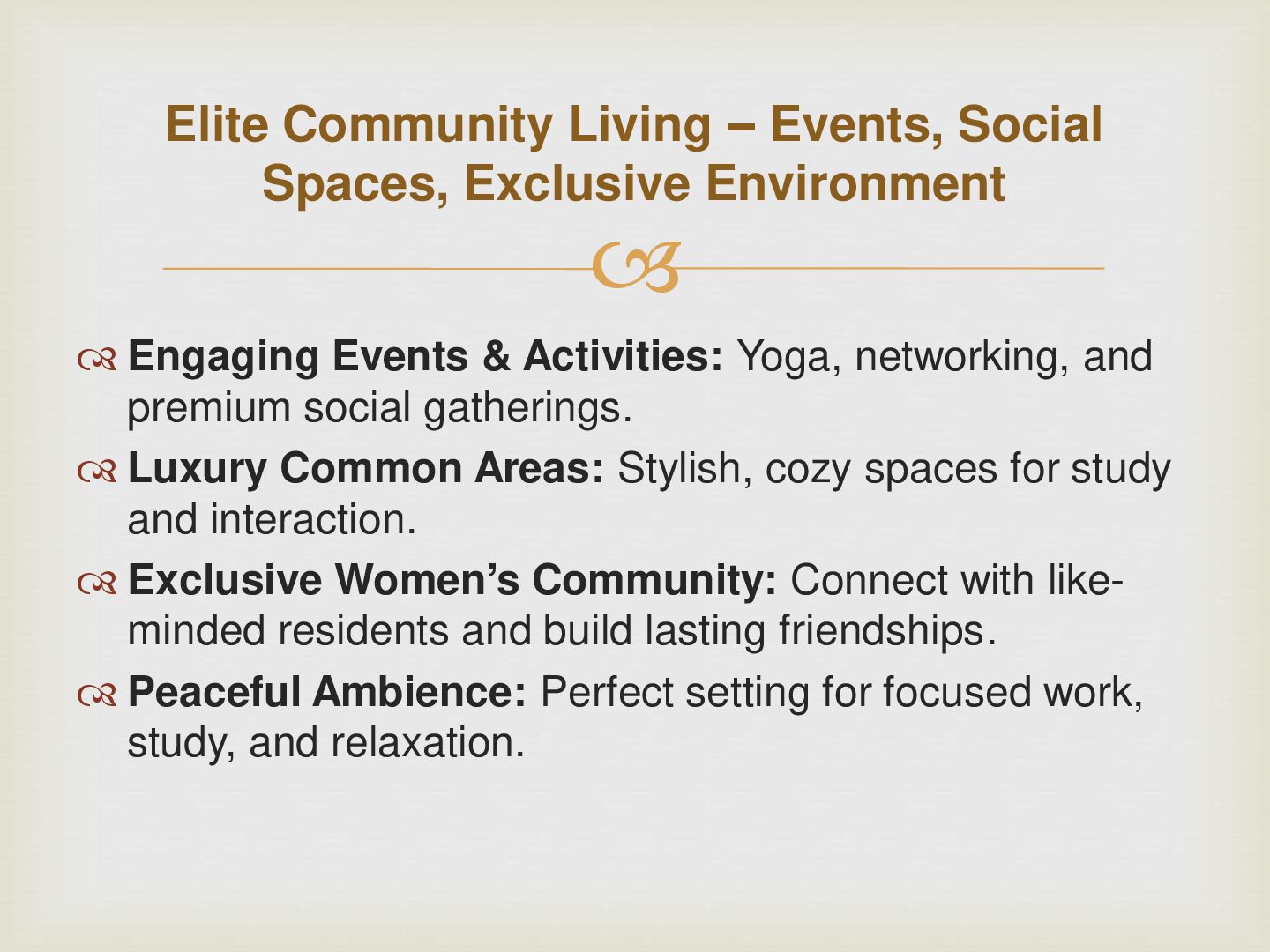 Elite Community Living – Events, Social Spaces, Exclusive Environment

Engaging Events & Activities: Yoga, networking, and premium social gatherings.

Luxury Common Areas: Stylish, cozy spaces for study and interaction.

Exclusive Women's Community: Connect with like-minded residents and build lasting friendships.

Peaceful Ambience: Perfect setting for focused work, study, and relaxation.